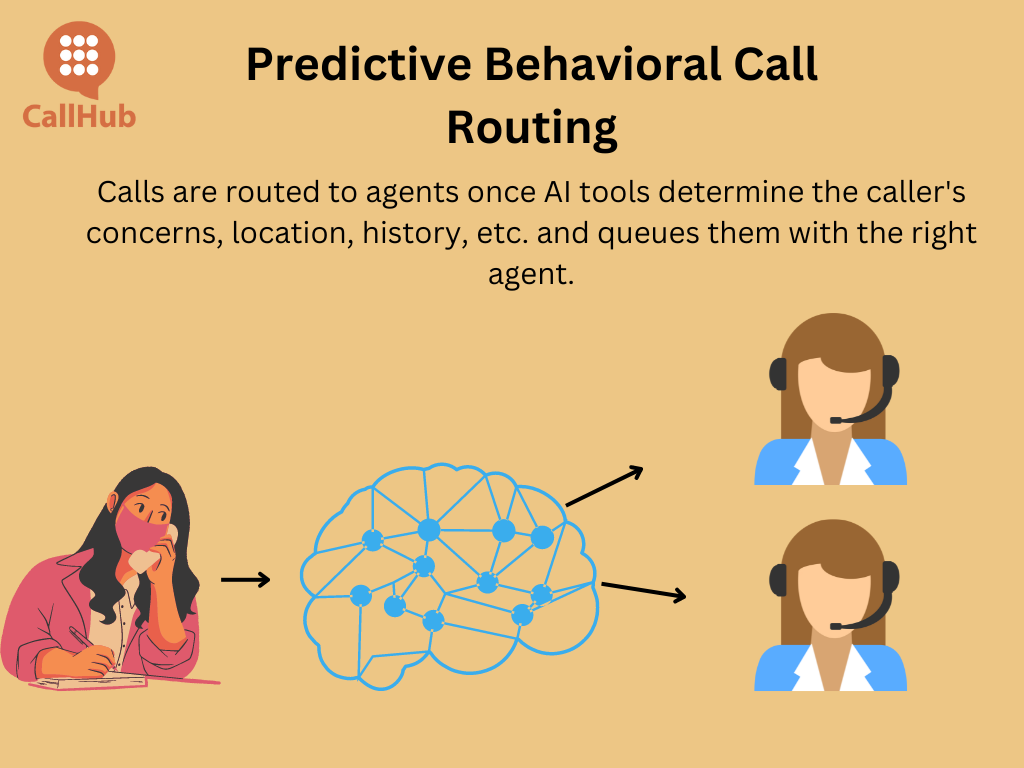 CallHub

Predictive Behavioral Call Routing

Calls are routed to agents once AI tools determine the caller's concerns, location, history, etc. and queues them with the right agent.